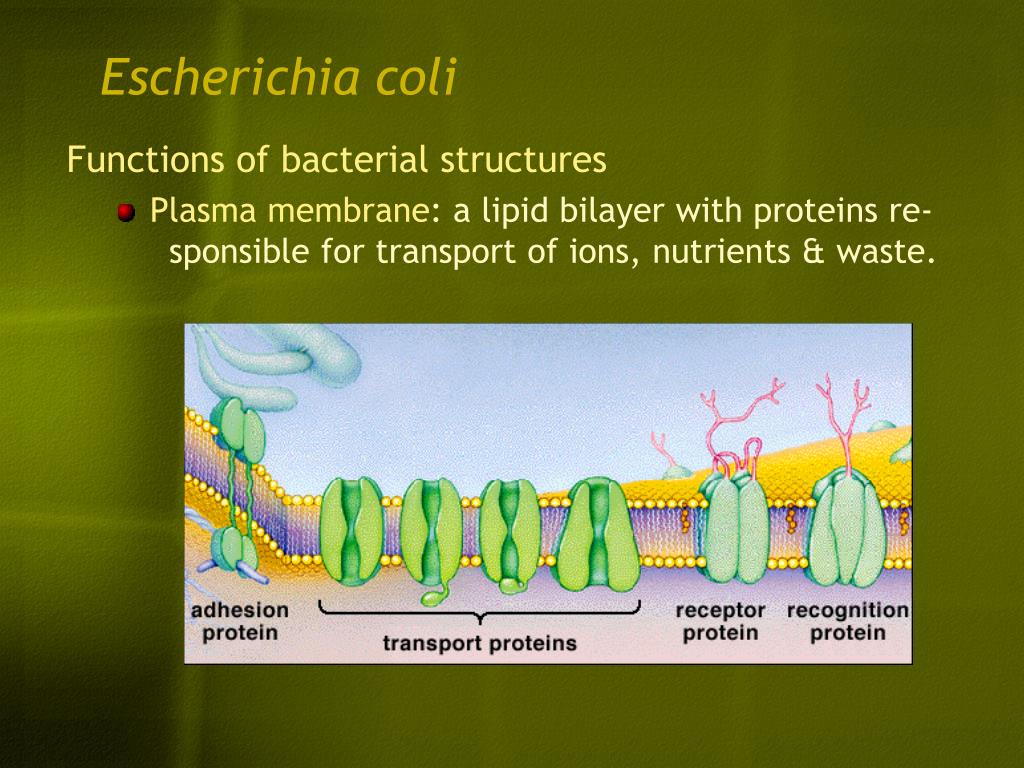 Escherichia coli

Functions of bacterial structures

Plasma membrane: a lipid bilayer with proteins responsible for transport of ions, nutrients & waste.

adhesion protein

transport proteins

receptor protein

recognition protein